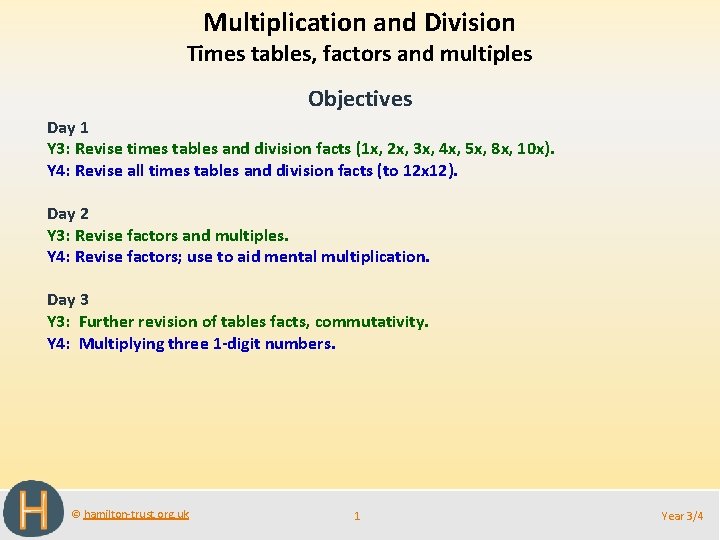 Multiplication and Division
Times tables, factors and multiples

Objectives

Day 1
Y3: Revise times tables and division facts (1x, 2x, 3x, 4x, 5x, 8x, 10x).
Y4: Revise all times tables and division facts (to 12x12).

Day 2
Y3: Revise factors and multiples.
Y4: Revise factors; use to aid mental multiplication.

Day 3
Y3: Further revision of tables facts, commutativity.
Y4: Multiplying three 1-digit numbers.

H

© hamilton-trust.org.uk

1

Year 3/4